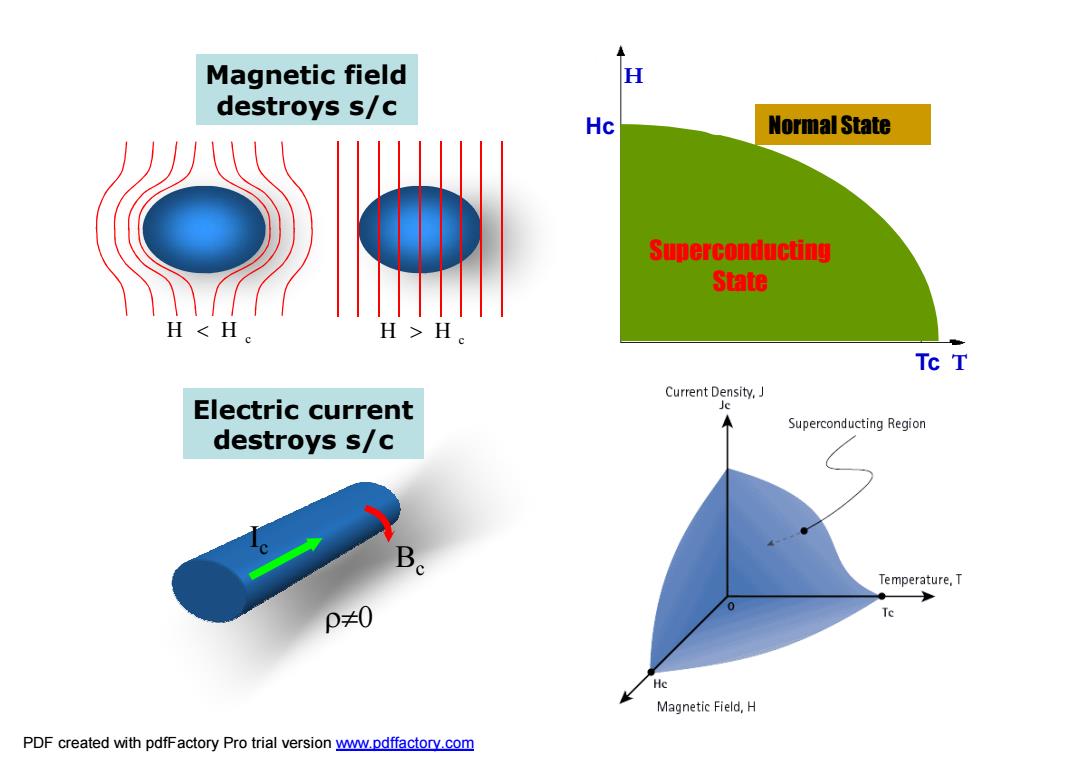 Magnetic field destroys s/c

$H < H_c$

$H > H_c$

H

Hc

Normal State

Superconducting State

Tc T

Electric current destroys s/c

$I_c$

$B_c$

$\rho \neq 0$

Current Density, J

Jc

Superconducting Region

Temperature, T

0

Tc

Hc

Magnetic Field, H

PDF created with pdfFactory Pro trial version www.pdffactory.com